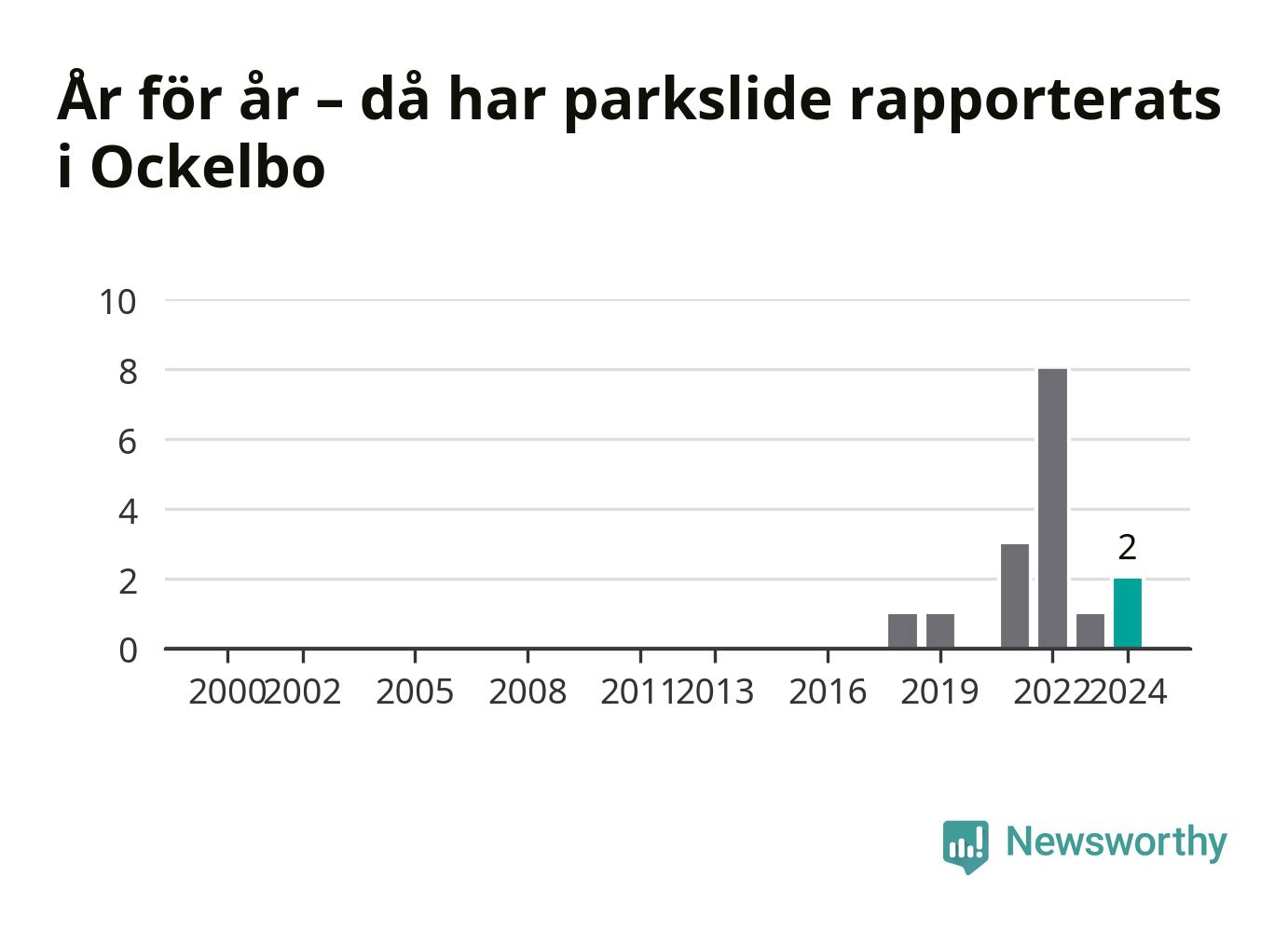 År för år – då har parkslide rapporterats i Ockelbo

10
8
6
4
2
0

2

2000 2002 2005 2008 2011 2013 2016 2019 2022 2024

Newsworthy